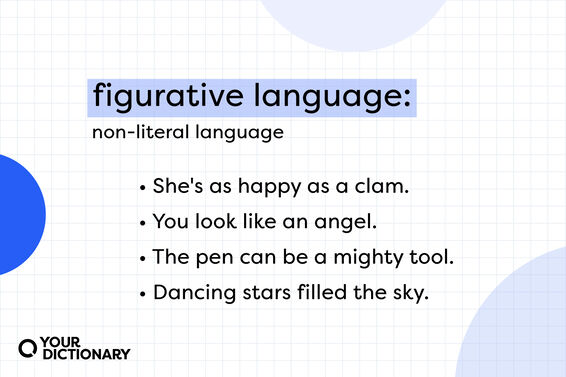 figurative language:

non-literal language

• She's as happy as a clam.
• You look like an angel.
• The pen can be a mighty tool.
• Dancing stars filled the sky.

YOUR DICTIONARY